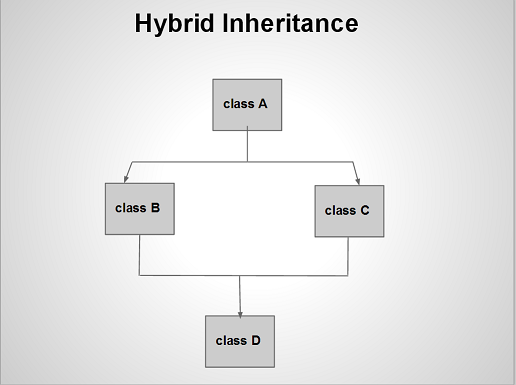 Hybrid Inheritance

class A

class B

class C

class D